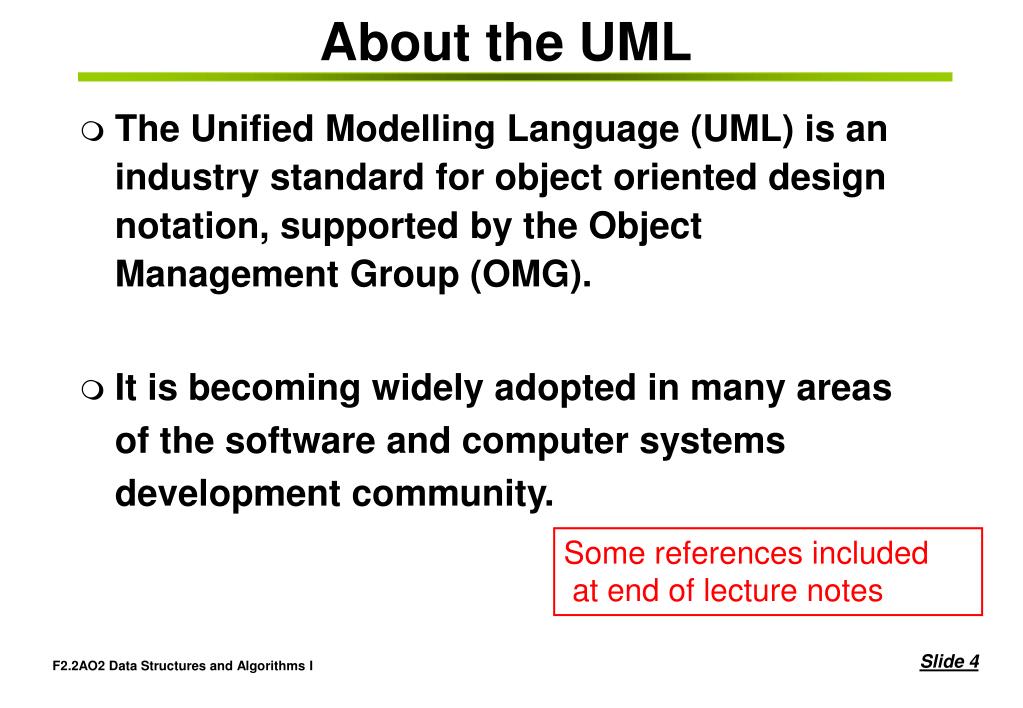 About the UML

❍ The Unified Modelling Language (UML) is an industry standard for object oriented design notation, supported by the Object Management Group (OMG).

❍ It is becoming widely adopted in many areas of the software and computer systems development community.

Some references included at end of lecture notes

F2.2AO2 Data Structures and Algorithms I

Slide 4